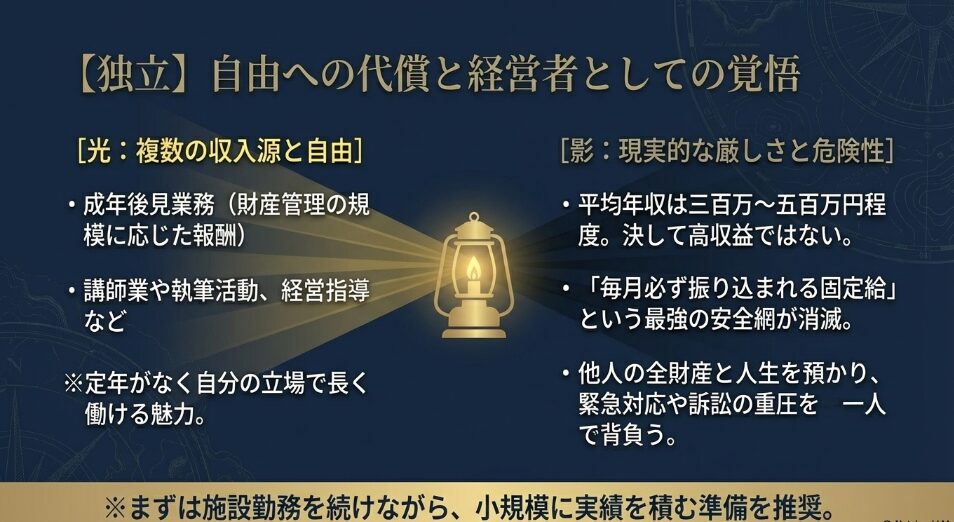 【独立】自由への代償と経営者としての覚悟

［光：複数の収入源と自由］

・成年後見業務（財産管理の規模に応じた報酬）

・講師業や執筆活動、経営指導など

※定年がなく自分の立場で長く働ける魅力。

［影：現実的な厳しさと危険性］

・平均年収は三百万〜五百万円程度。決して高収益ではない。

・「毎月必ず振り込まれる固定給」という最強の安全網が消滅。

・他人の全財産と人生を預かり、緊急対応や訴訟の重圧を　一人で背負う。

※まずは施設勤務を続けながら、小規模に実績を積む準備を推奨。